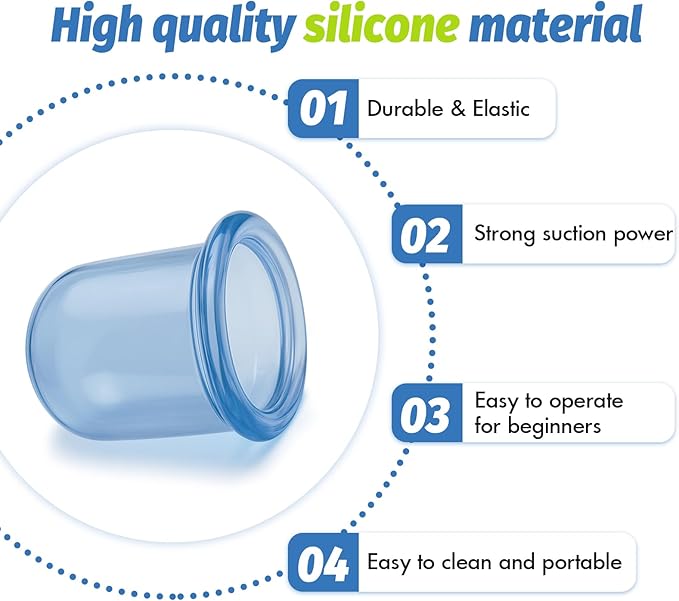 High quality silicone material

01 Durable & Elastic

02 Strong suction power

03 Easy to operate for beginners

04 Easy to clean and portable